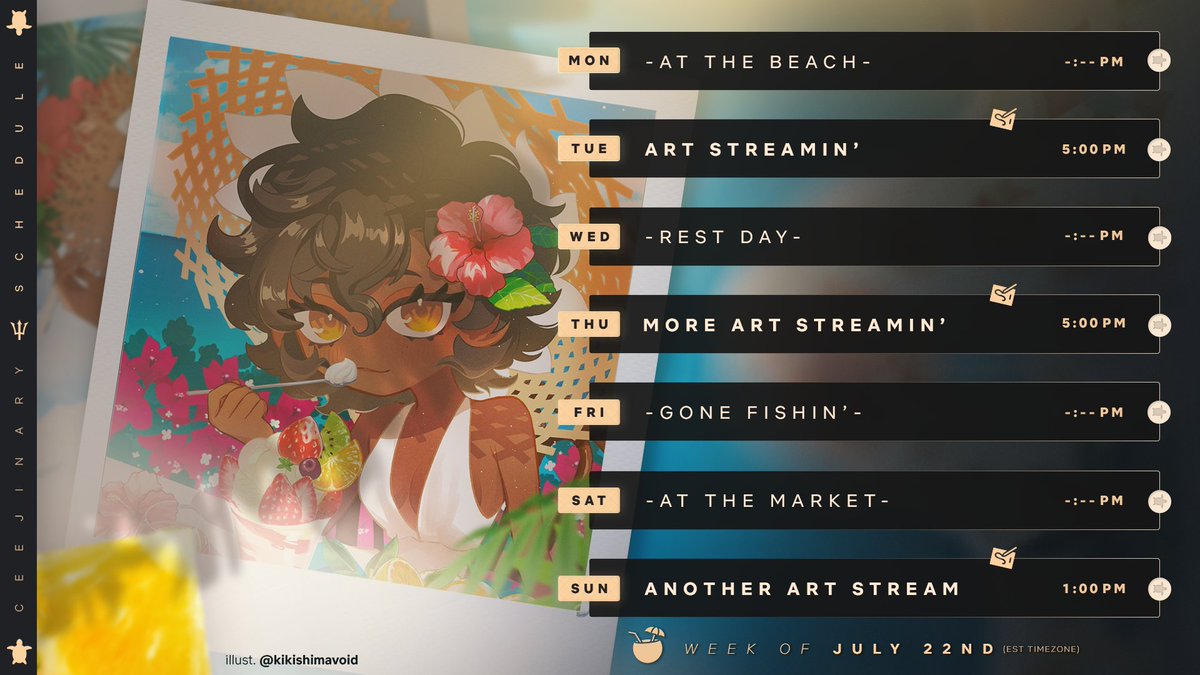 CEEJINARY SCHEDULE

MON -AT THE BEACH- -:-- PM

TUE ART STREAMIN' 5:00 PM

WED -REST DAY- -:-- PM

THU MORE ART STREAMIN' 5:00 PM

FRI -GONE FISHIN'- -:-- PM

SAT -AT THE MARKET- -:-- PM

SUN ANOTHER ART STREAM 1:00 PM

illust. @kikishimavoid

WEEK OF JULY 22ND (EST TIMEZONE)